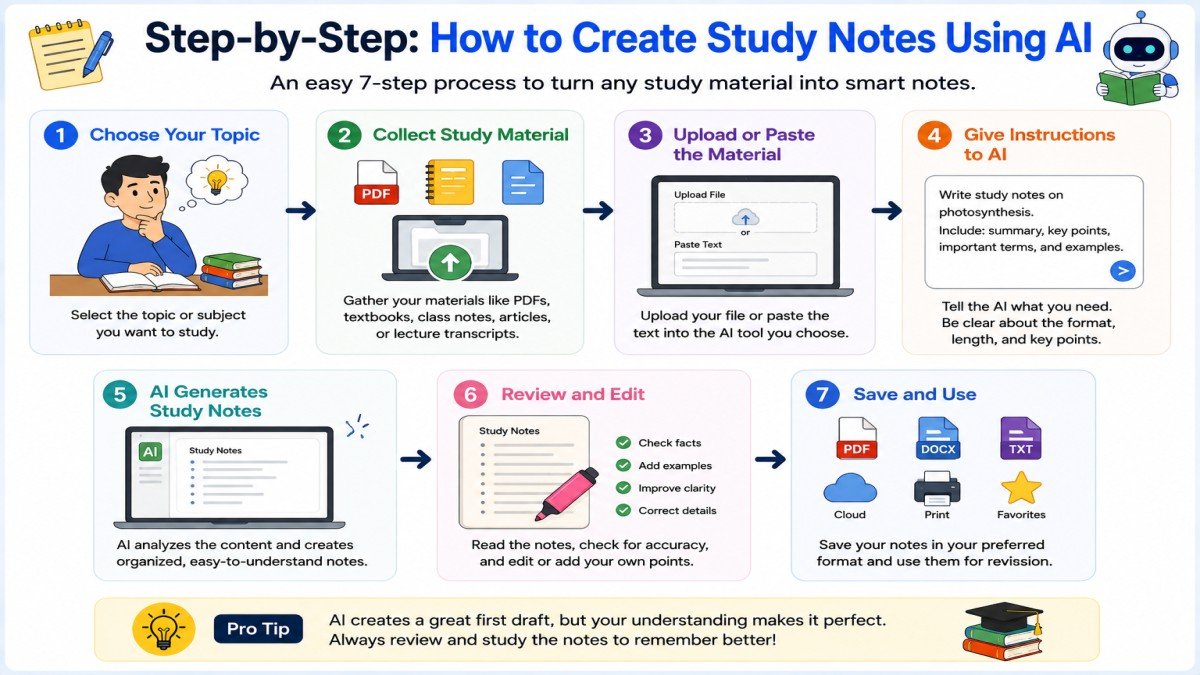 Step-by-Step: How to Create Study Notes Using AI

An easy 7-step process to turn any study material into smart notes.

1 Choose Your Topic

Select the topic or subject you want to study.

2 Collect Study Material

PDF

Gather your materials like PDFs, textbooks, class notes, articles, or lecture transcripts.

3 Upload or Paste the Material

Upload File

or

Paste Text

Upload your file or paste the text into the AI tool you choose.

4 Give Instructions to AI

Write study notes on photosynthesis.
Include: summary, key points, important terms, and examples.

Tell the AI what you need. Be clear about the format, length, and key points.

5 AI Generates Study Notes

AI

Study Notes

AI analyzes the content and creates organized, easy-to-understand notes.

6 Review and Edit

Study Notes

Check facts
Add examples
Improve clarity
Correct details

Read the notes, check for accuracy, and edit or add your own points.

7 Save and Use

PDF
DOCX
TXT
Cloud
Print
Favorites

Save your notes in your preferred format and use them for revission.

Pro Tip

AI creates a great first draft, but your understanding makes it perfect. Always review and study the notes to remember better!